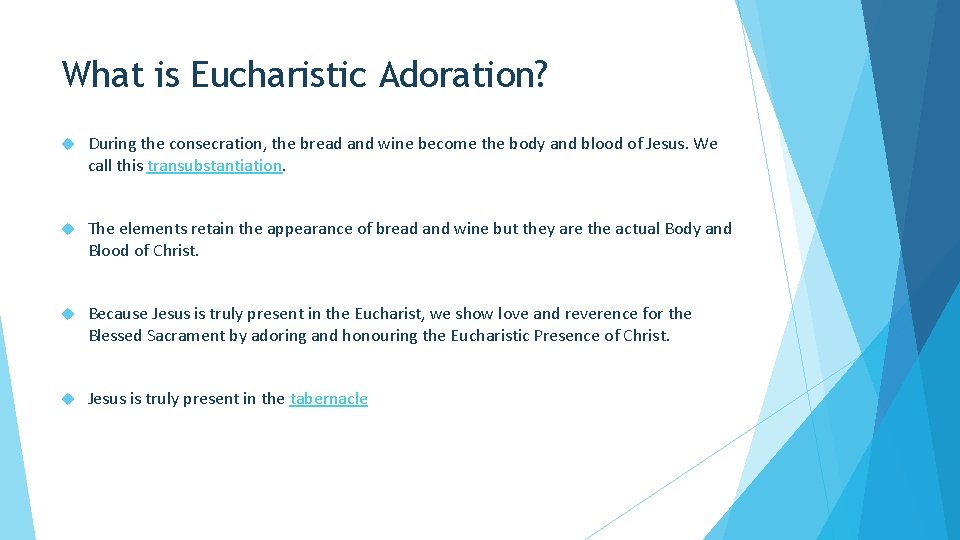 What is Eucharistic Adoration?

During the consecration, the bread and wine become the body and blood of Jesus. We call this transubstantiation.

The elements retain the appearance of bread and wine but they are the actual Body and Blood of Christ.

Because Jesus is truly present in the Eucharist, we show love and reverence for the Blessed Sacrament by adoring and honouring the Eucharistic Presence of Christ.

Jesus is truly present in the tabernacle